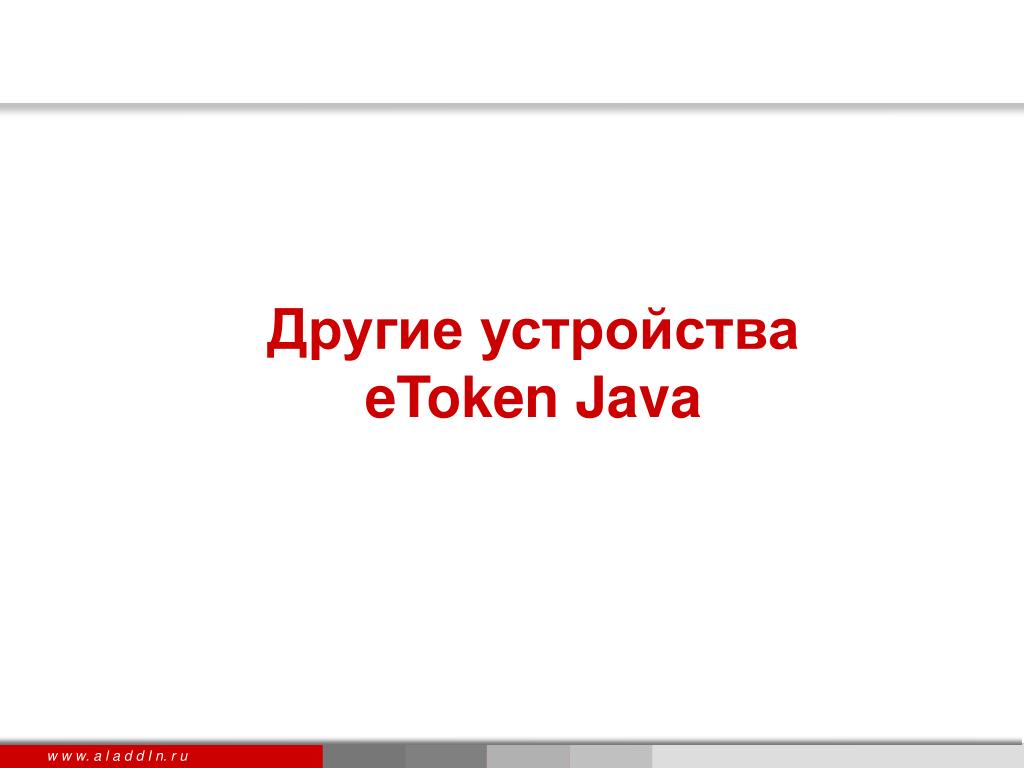 Другие устройства eToken Java

www.aladdin.ru